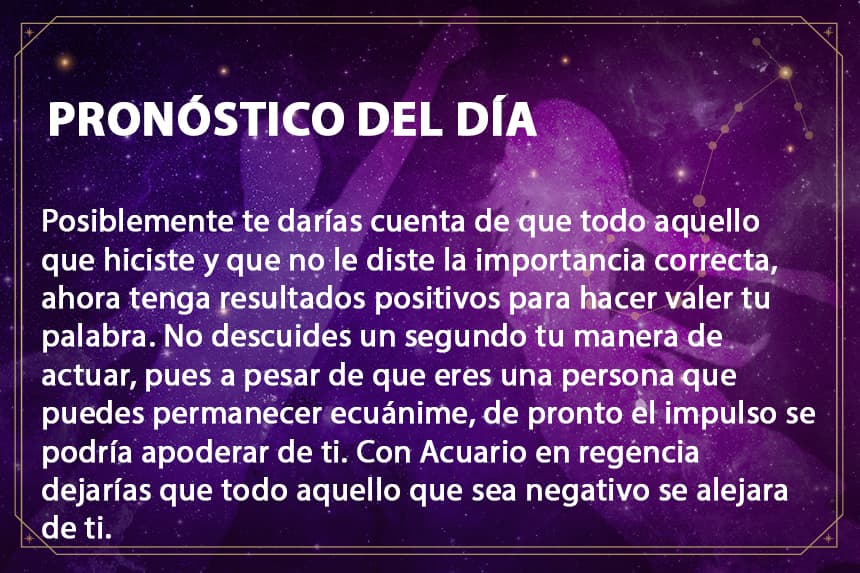 PRONÓSTICO DEL DÍA

Posiblemente te darías cuenta de que todo aquello que hiciste y que no le diste la importancia correcta, ahora tenga resultados positivos para hacer valer tu palabra. No descuides un segundo tu manera de actuar, pues a pesar de que eres una persona que puedes permanecer ecuánime, de pronto el impulso se podría apoderar de ti. Con Acuario en regencia dejarías que todo aquello que sea negativo se alejara de ti.